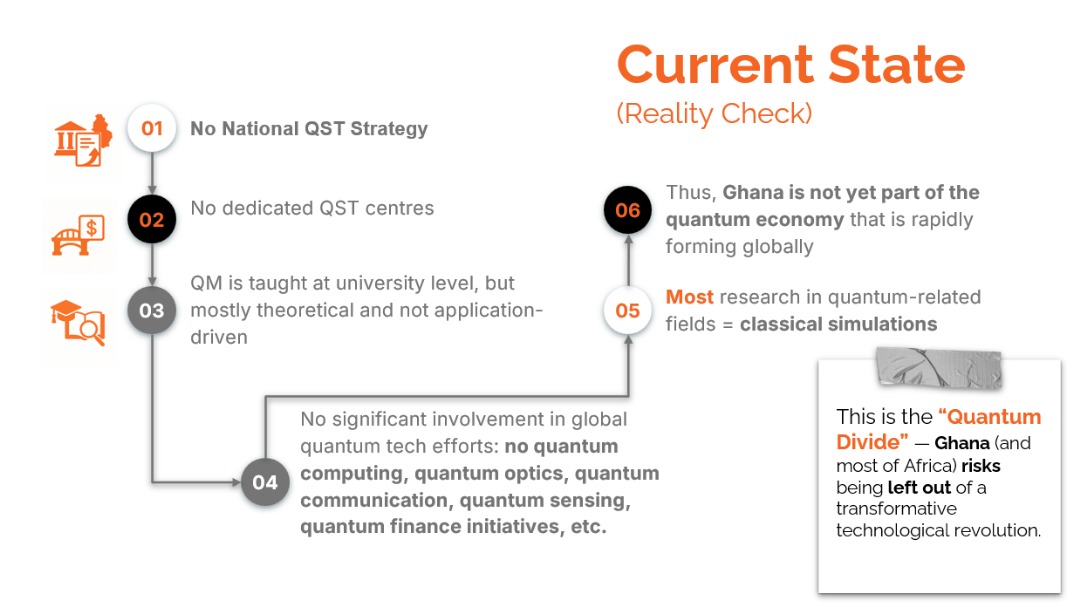 Current State
(Reality Check)

01 No National QST Strategy

02 No dedicated QST centres

03 QM is taught at university level, but mostly theoretical and not application-driven

04 No significant involvement in global quantum tech efforts: no quantum computing, quantum optics, quantum communication, quantum sensing, quantum finance initiatives, etc.

05 Most research in quantum-related fields = classical simulations

06 Thus, Ghana is not yet part of the quantum economy that is rapidly forming globally

This is the "Quantum Divide" — Ghana (and most of Africa) risks being left out of a transformative technological revolution.